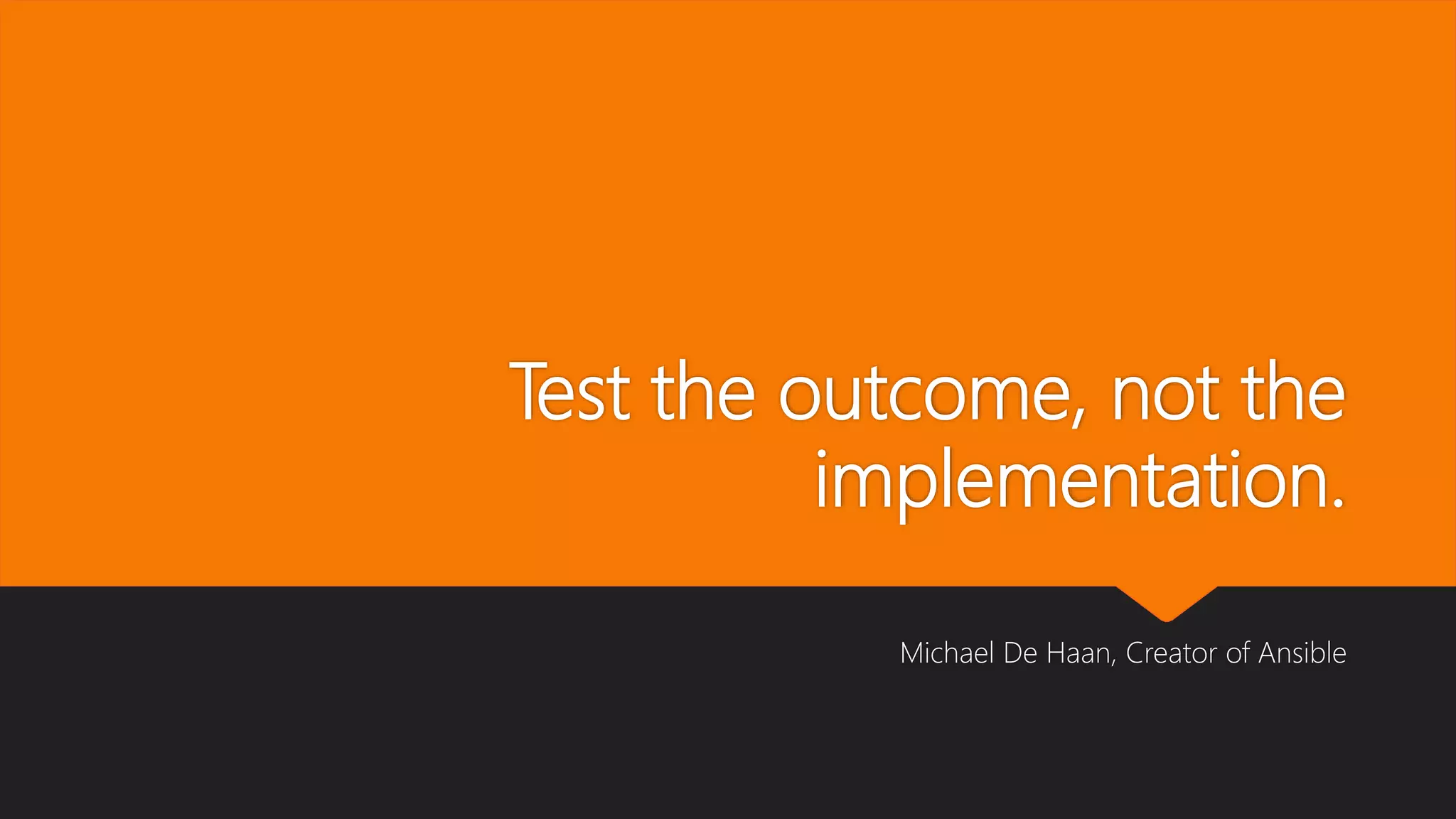 Test the outcome, not the implementation.

Michael De Haan, Creator of Ansible